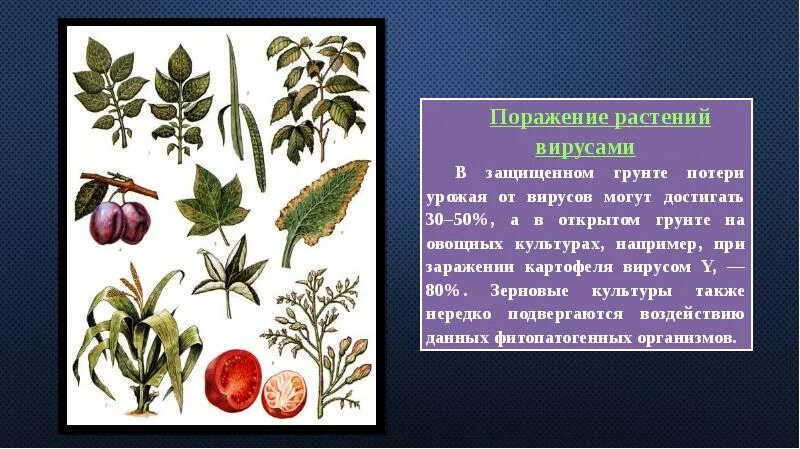 Поражение растений вирусами

В защищенном грунте потери урожая от вирусов могут достигать 30–50%, а в открытом грунте на овощных культурах, например, при заражении картофеля вирусом Y, — 80%. Зерновые культуры также нередко подвергаются воздействию данных фитопатогенных организмов.